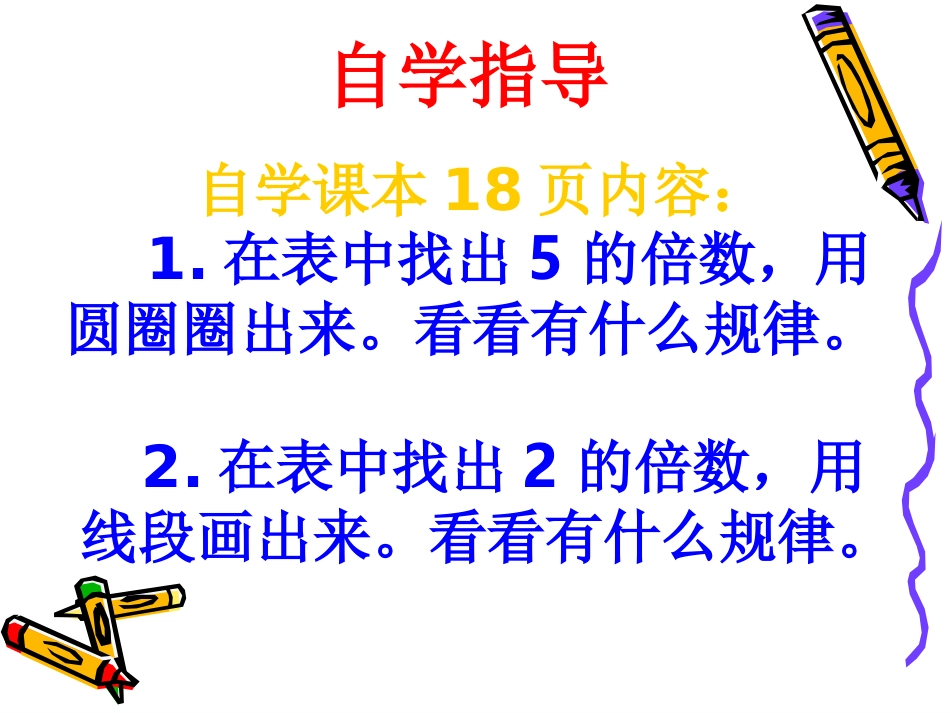 自学指导

自学课本 18 页内容：

1. 在表中找出 5 的倍数，用圆圈圈出来。看看有什么规律。

2. 在表中找出 2 的倍数，用线段画出来。看看有什么规律。